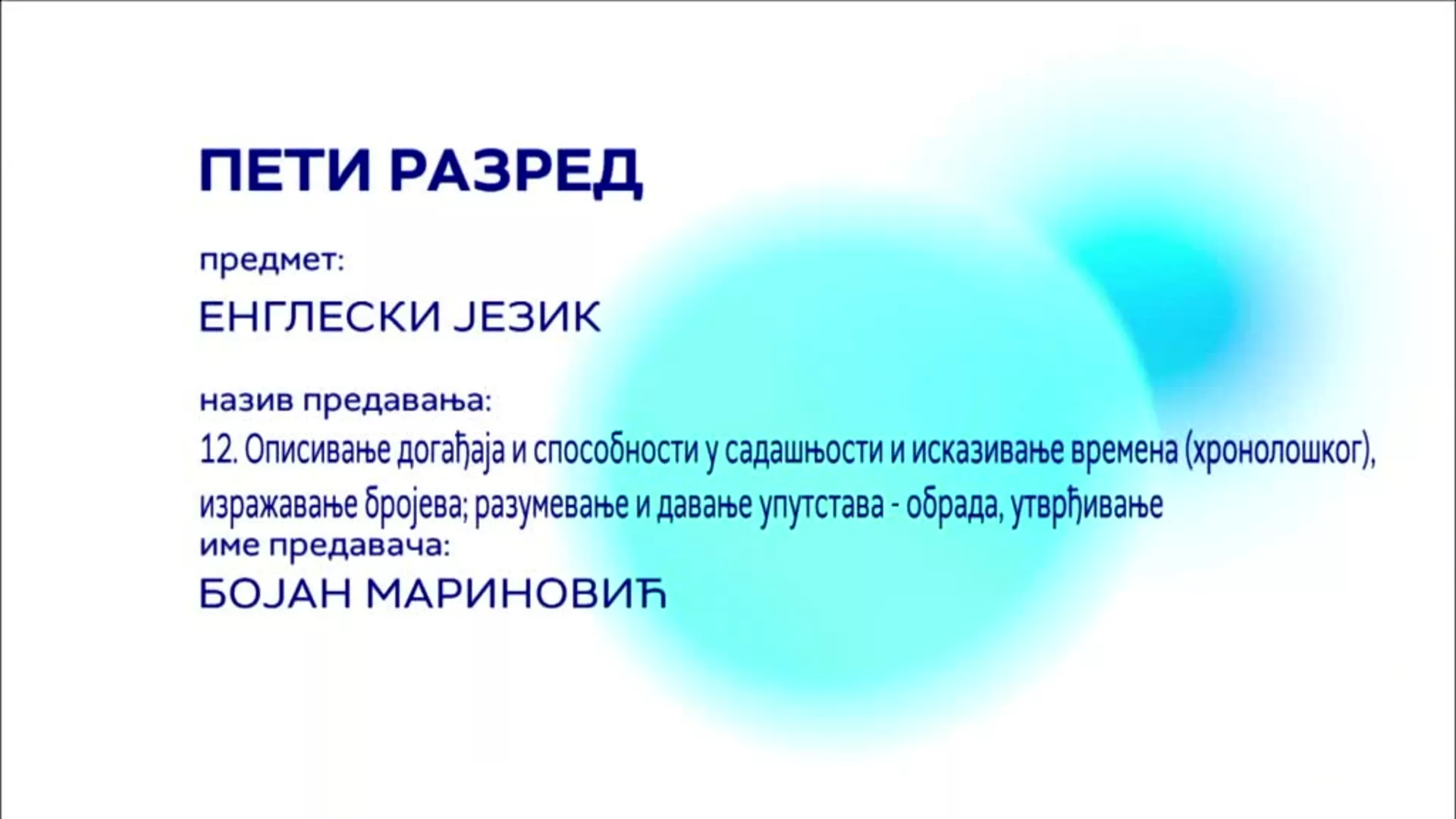 ПЕТИ РАЗРЕД

предмет:

ЕНГЛЕСКИ ЈЕЗИК

назив предавања:

12. Описивање догађаја и способности у садашњости и исказивање времена (хронолошког), изражавање бројева; разумевање и давање упутстава - обрада, утврђивање

име предавача:

БОЈАН МАРИНОВИЋ